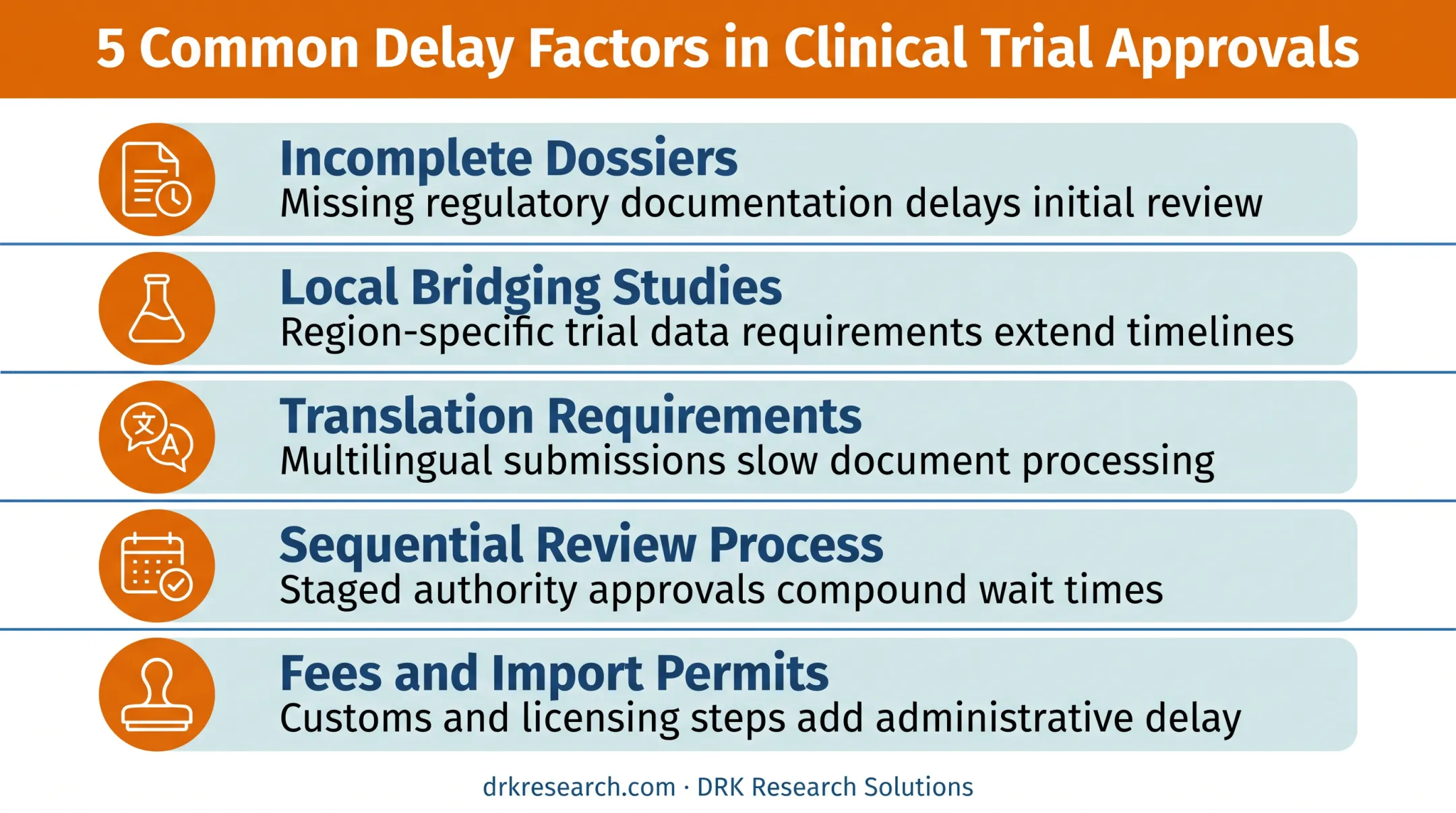 5 Common Delay Factors in Clinical Trial Approvals

Incomplete Dossiers
Missing regulatory documentation delays initial review

Local Bridging Studies
Region-specific trial data requirements extend timelines

文 A

Translation Requirements
Multilingual submissions slow document processing

Sequential Review Process
Staged authority approvals compound wait times

Fees and Import Permits
Customs and licensing steps add administrative delay

drkresearch.com · DRK Research Solutions